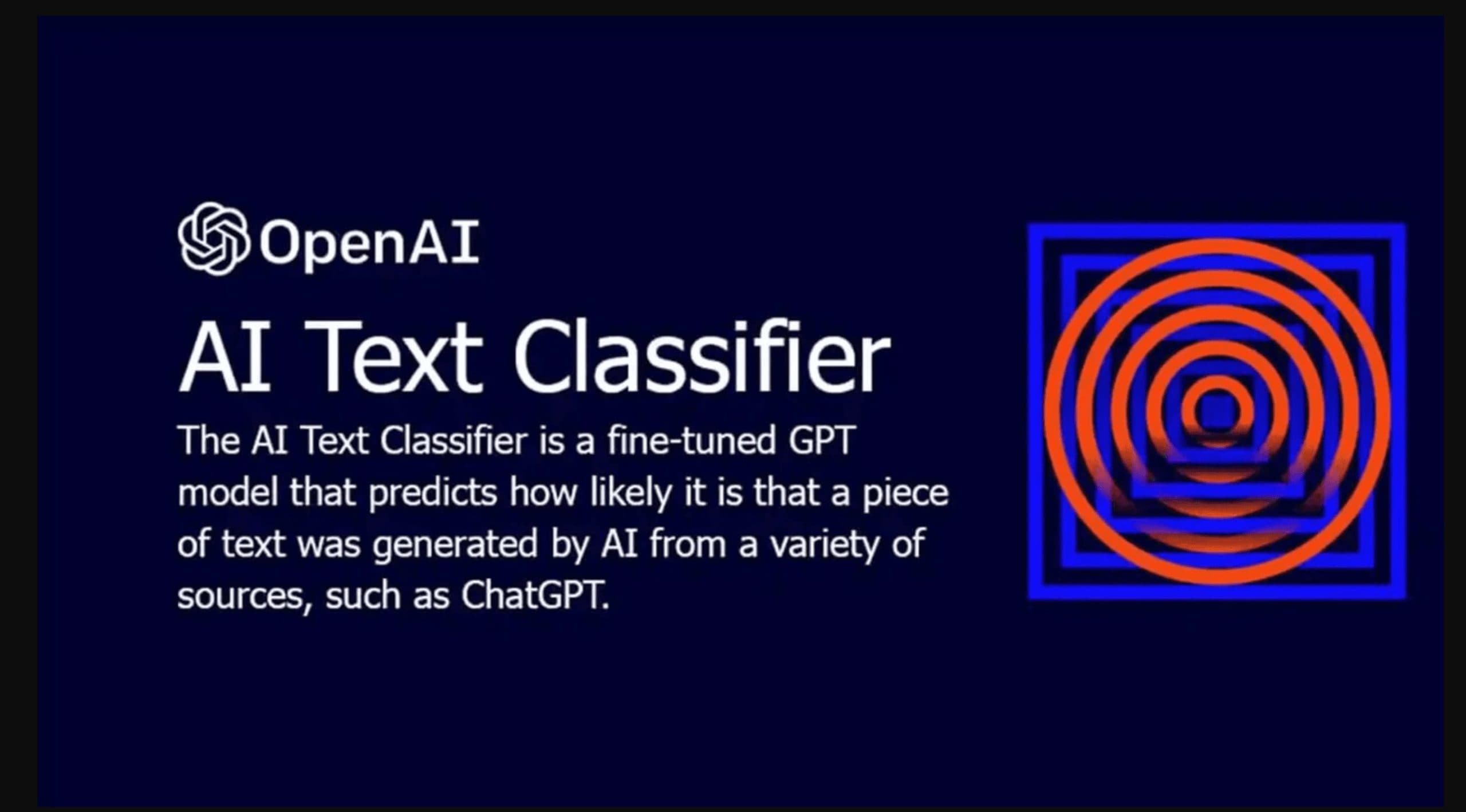 OpenAI

AI Text Classifier

The AI Text Classifier is a fine-tuned GPT model that predicts how likely it is that a piece of text was generated by AI from a variety of sources, such as ChatGPT.